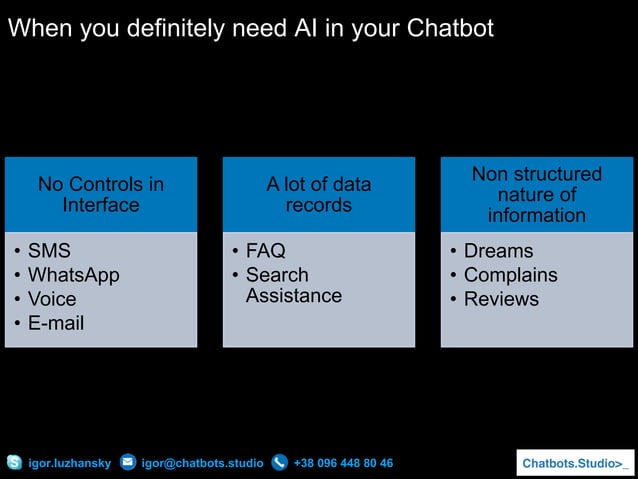 When you definitely need AI in your Chatbot

No Controls in Interface

• SMS
• WhatsApp
• Voice
• E-mail

A lot of data records

• FAQ
• Search Assistance

Non structured nature of information

• Dreams
• Complains
• Reviews

igor.luzhansky igor@chatbots.studio +38 096 448 80 46

Chatbots.Studio>_